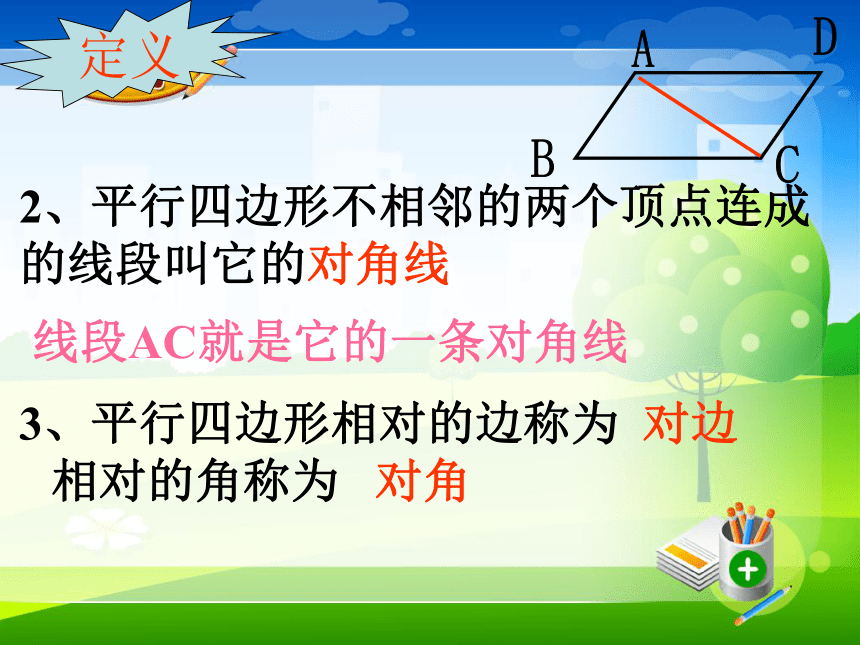 定义

A D B C

2、平行四边形不相邻的两个顶点连成的线段叫它的对角线

线段AC就是它的一条对角线

3、平行四边形相对的边称为 对边
相对的角称为 对角